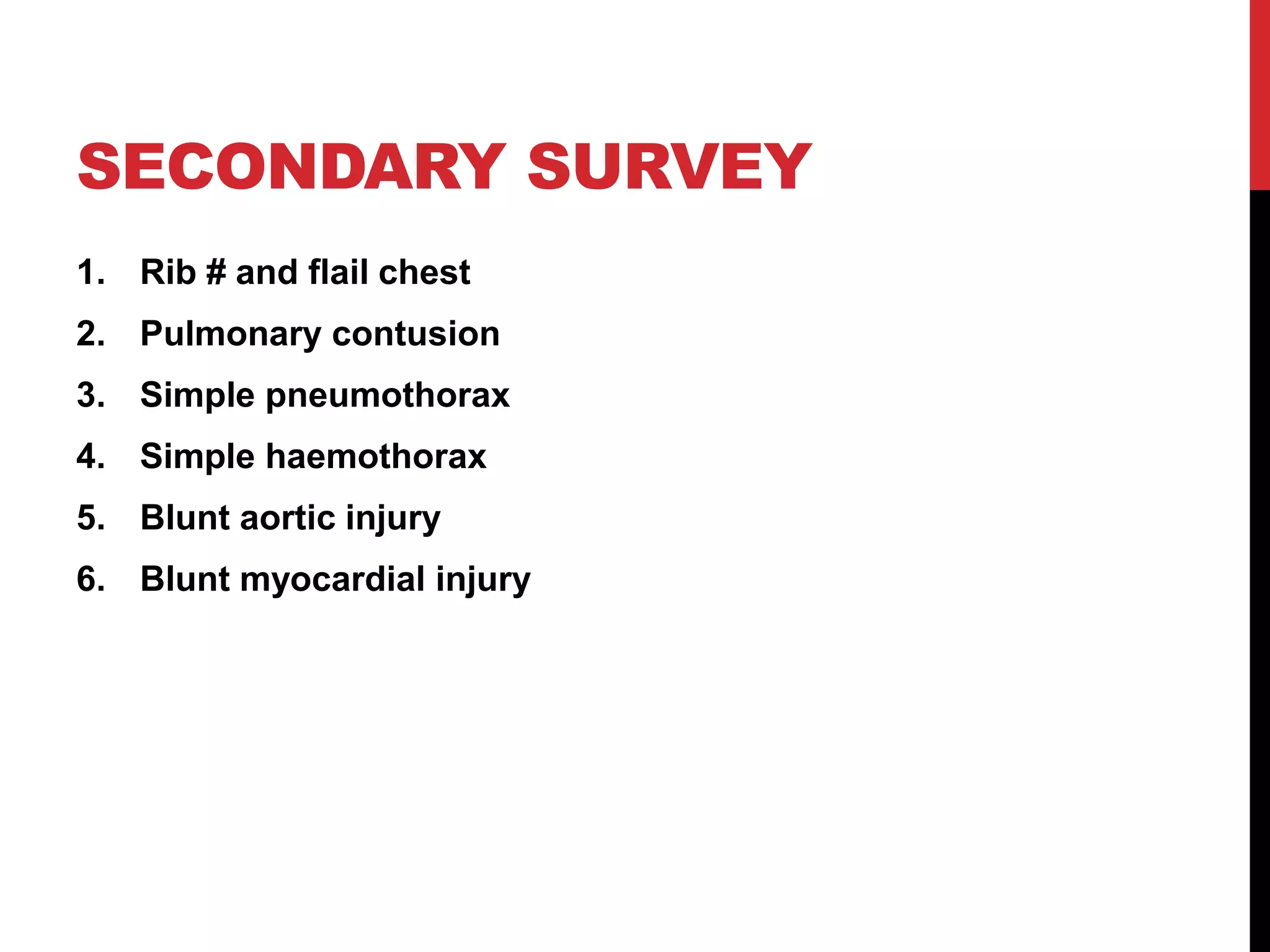 SECONDARY SURVEY

1. Rib # and flail chest
2. Pulmonary contusion
3. Simple pneumothorax
4. Simple haemothorax
5. Blunt aortic injury
6. Blunt myocardial injury